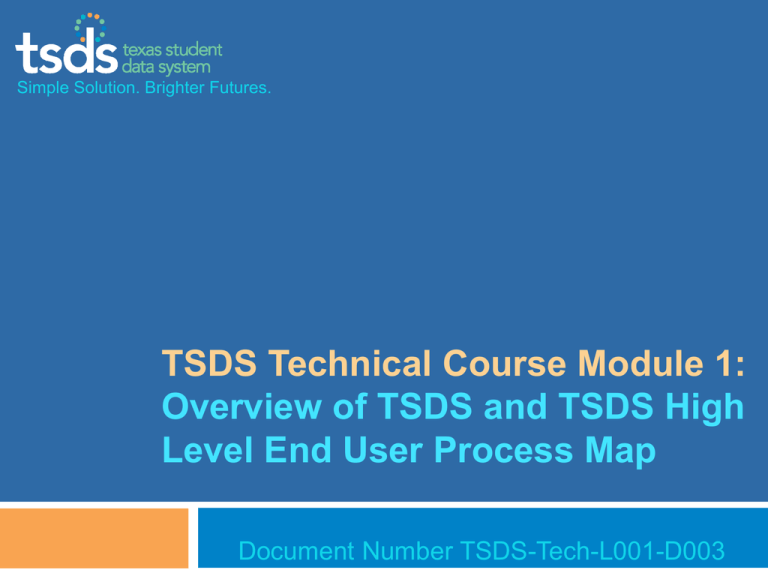 tsds texas student data system
Simple Solution. Brighter Futures.

TSDS Technical Course Module 1: Overview of TSDS and TSDS High Level End User Process Map

Document Number TSDS-Tech-L001-D003